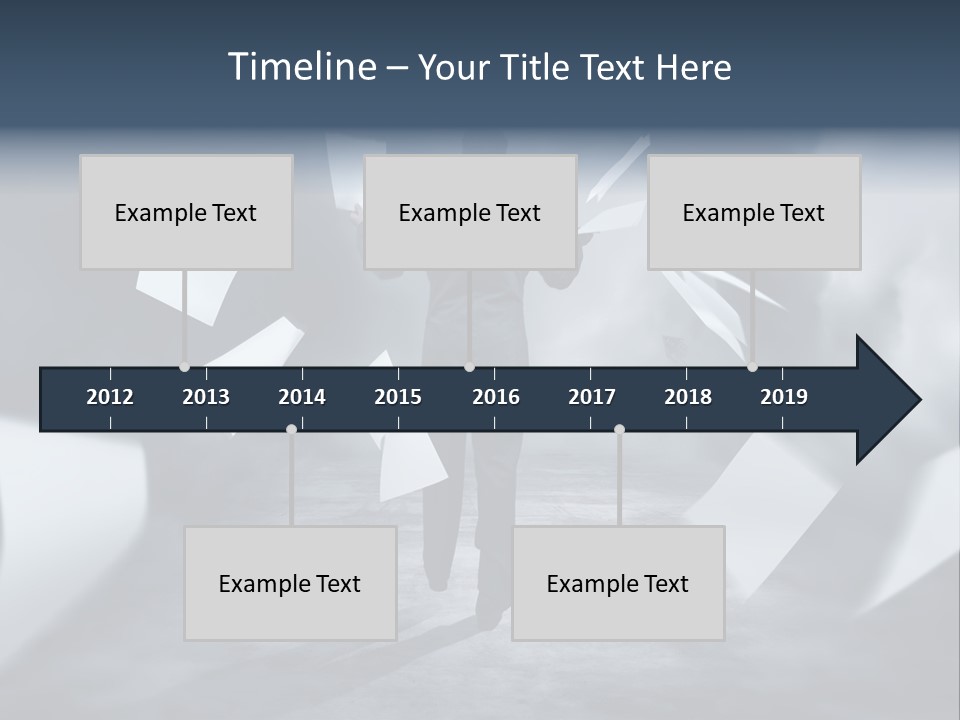 Timeline – Your Title Text Here

Example Text

Example Text

Example Text

2012 2013 2014 2015 2016 2017 2018 2019

Example Text

Example Text